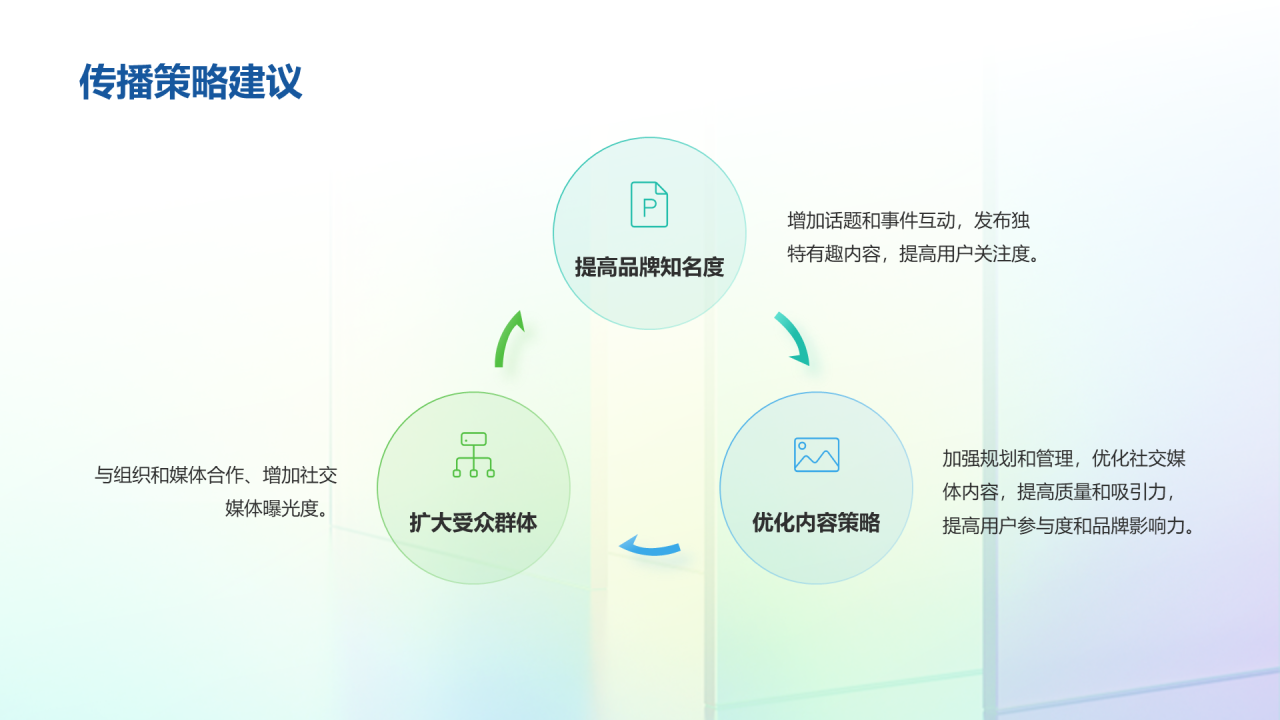 传播策略建议

提高品牌知名度

增加话题和事件互动，发布独特有趣内容，提高用户关注度。

优化内容策略

加强规划和管理，优化社交媒体内容，提高质量和吸引力，提高用户参与度和品牌影响力。

扩大受众群体

与组织和媒体合作、增加社交媒体曝光度。